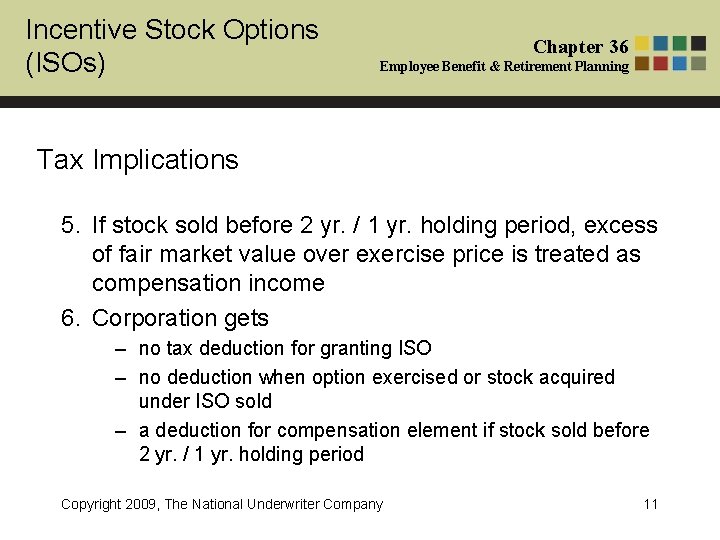 Incentive Stock Options (ISOs)

Chapter 36
Employee Benefit & Retirement Planning

Tax Implications

5. If stock sold before 2 yr. / 1 yr. holding period, excess of fair market value over exercise price is treated as compensation income
6. Corporation gets
– no tax deduction for granting ISO
– no deduction when option exercised or stock acquired under ISO sold
– a deduction for compensation element if stock sold before 2 yr. / 1 yr. holding period

Copyright 2009, The National Underwriter Company

11